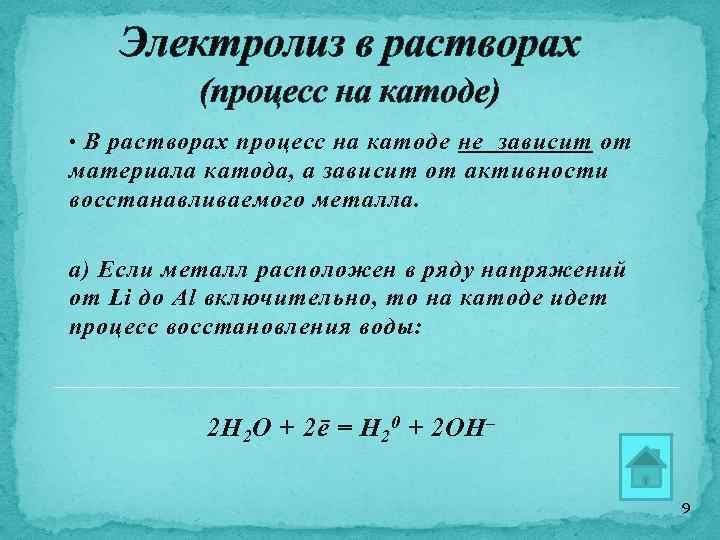 Электролиз в растворах (процесс на катоде)

• В растворах процесс на катоде не зависит от материала катода, а зависит от активности восстанавливаемого металла.

а) Если металл расположен в ряду напряжений от Li до Al включительно, то на катоде идет процесс восстановления воды:

$2H_2O + 2\bar{e} = H_2^0 + 2OH^-$

9